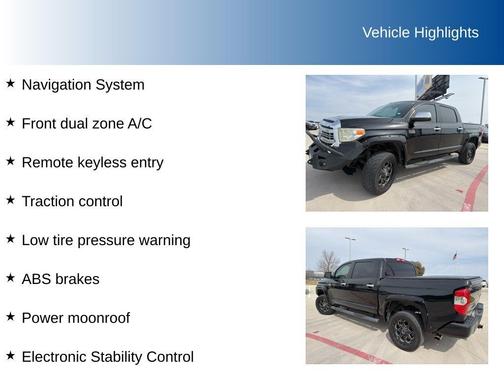 Vehicle Highlights

★ Navigation System

★ Front dual zone A/C

★ Remote keyless entry

★ Traction control

★ Low tire pressure warning

★ ABS brakes

★ Power moonroof

★ Electronic Stability Control